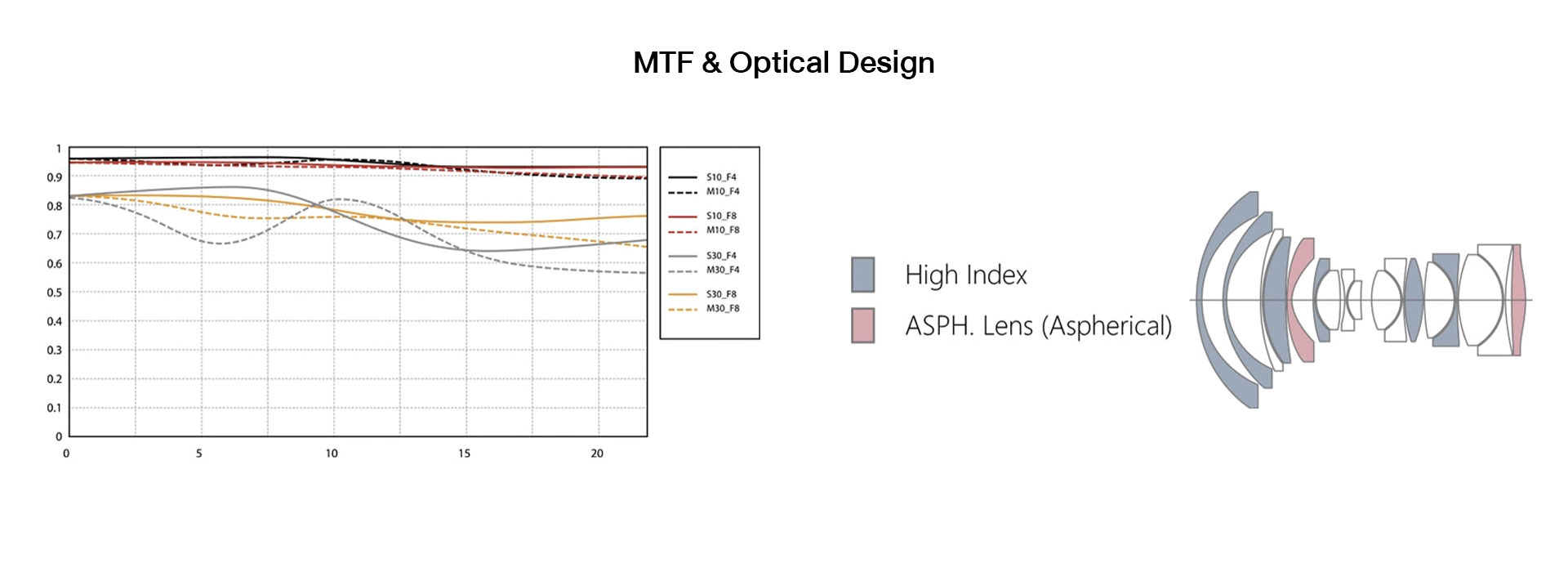 MTF & Optical Design

1
0.9
0.8
0.7
0.6
0.5
0.4
0.3
0.2
0.1
0

0
5
10
15
20

S10_F4
M10_F4
S10_F8
M10_F8
S30_F4
M30_F4
S30_F8
M30_F8

High Index
ASPH. Lens (Aspherical)